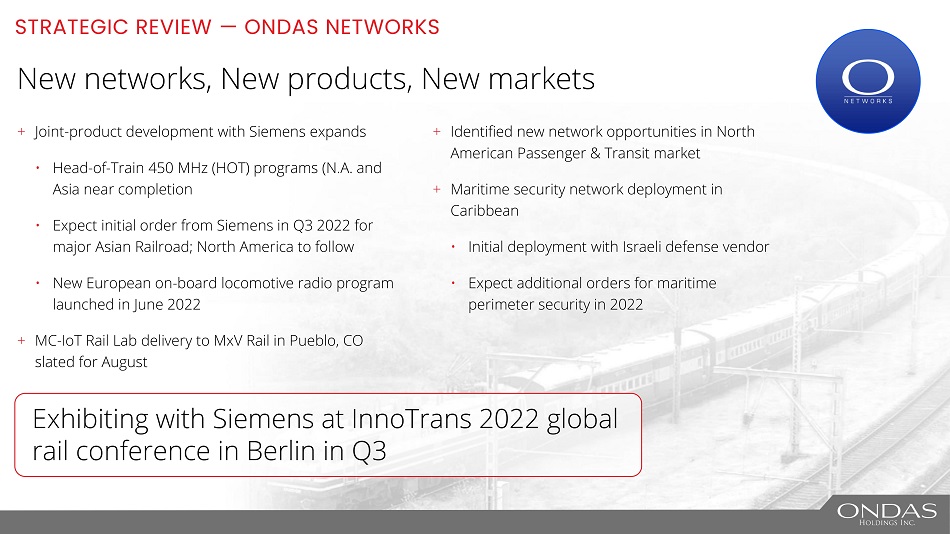 STRATEGIC REVIEW — ONDAS NETWORKS

New networks, New products, New markets

O
NETWORKS

+ Joint-product development with Siemens expands

• Head-of-Train 450 MHz (HOT) programs (N.A. and Asia near completion

• Expect initial order from Siemens in Q3 2022 for major Asian Railroad; North America to follow

• New European on-board locomotive radio program launched in June 2022

+ MC-IoT Rail Lab delivery to MxV Rail in Pueblo, CO slated for August

+ Identified new network opportunities in North American Passenger & Transit market

+ Maritime security network deployment in Caribbean

• Initial deployment with Israeli defense vendor

• Expect additional orders for maritime perimeter security in 2022

Exhibiting with Siemens at InnoTrans 2022 global rail conference in Berlin in Q3

ONDAS
HOLDINGS INC.